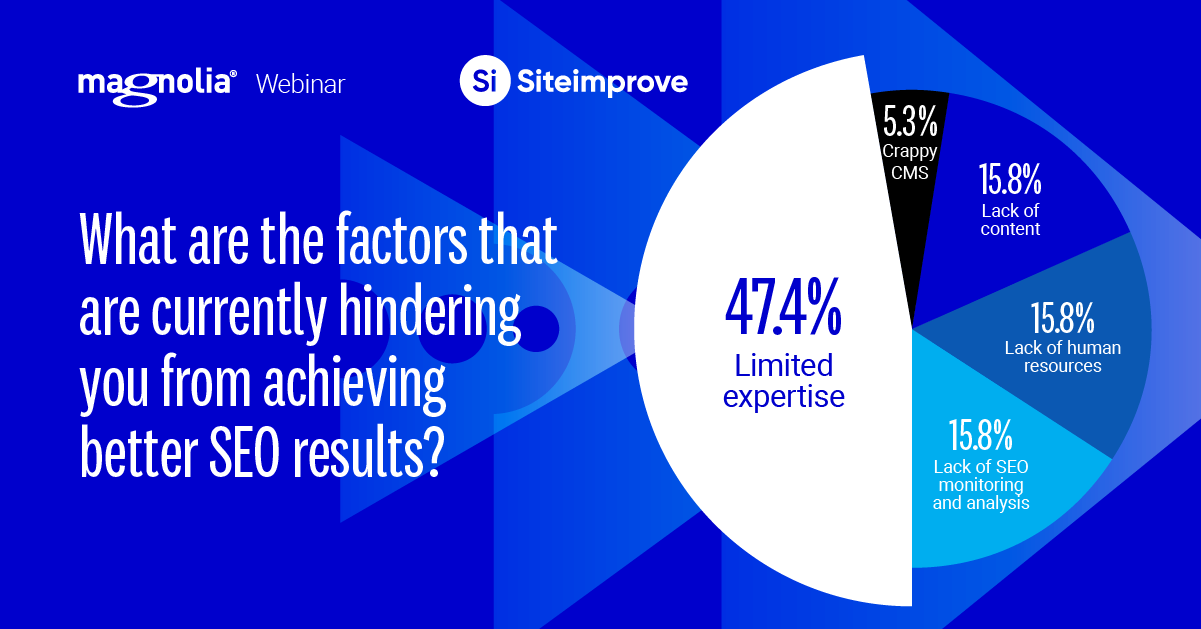 magnolia® Webinar

Si Siteimprove

What are the factors that are currently hindering you from achieving better SEO results?

47.4%
Limited expertise

5.3%
Crappy CMS

15.8%
Lack of content

15.8%
Lack of human resources

15.8%
Lack of SEO monitoring and analysis